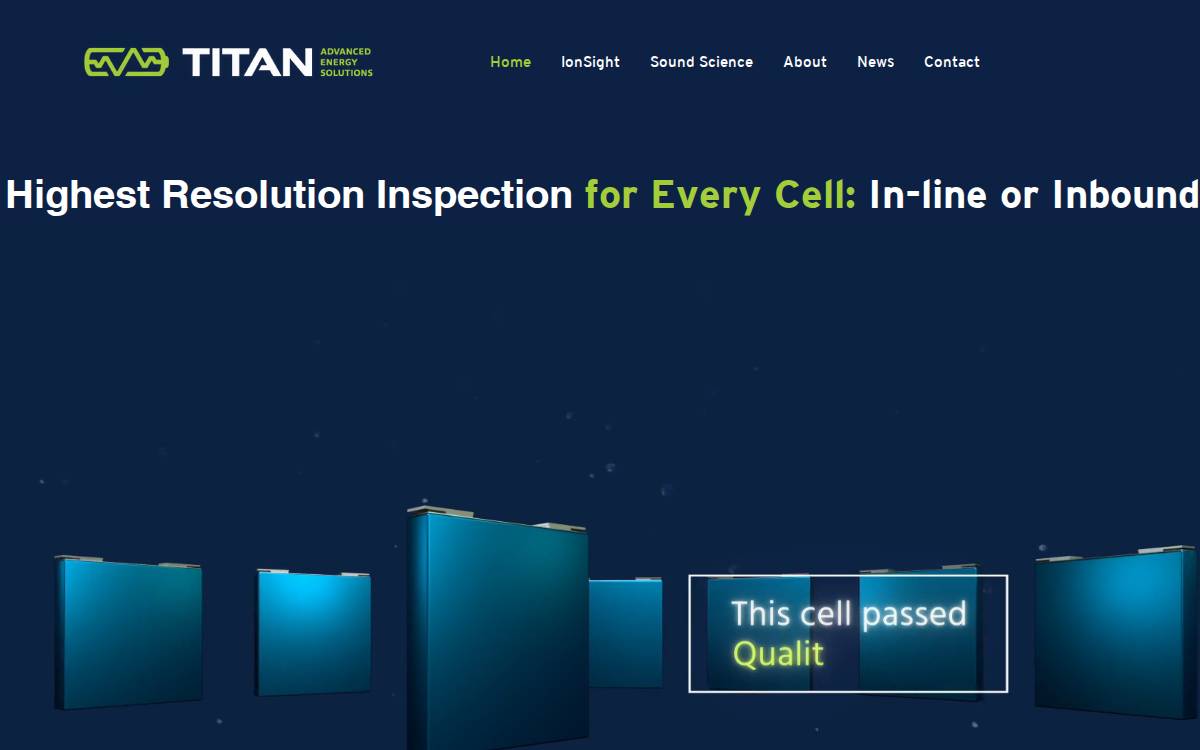 TITAN ADVANCED ENERGY SOLUTIONS

Home IonSight Sound Science About News Contact

Highest Resolution Inspection for Every Cell: In-line or Inbound

This cell passed
Qualit